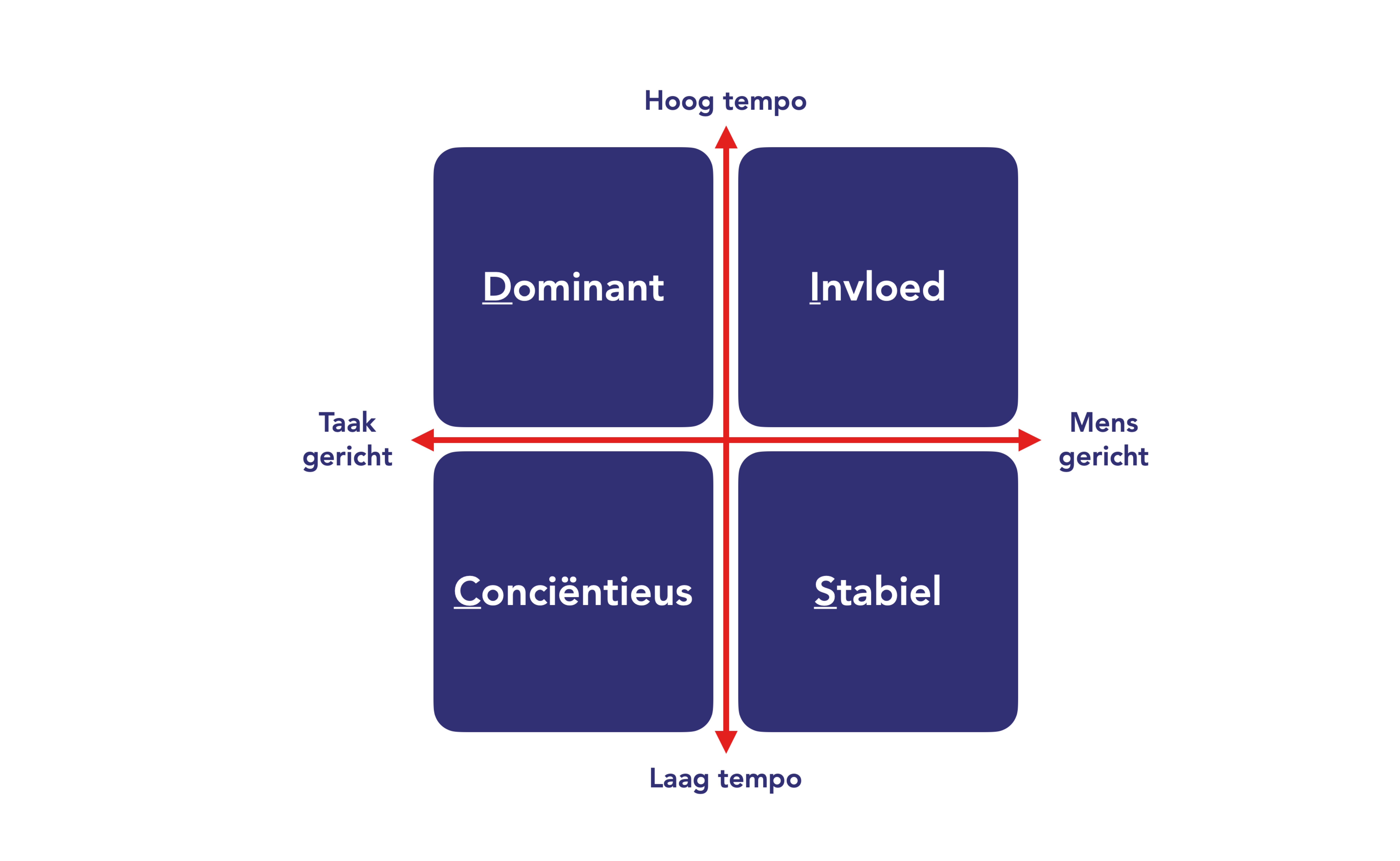 Hoog tempo

Dominant

Invloed

Taak gericht

Mens gericht

Conciëntieus

Stabiel

Laag tempo